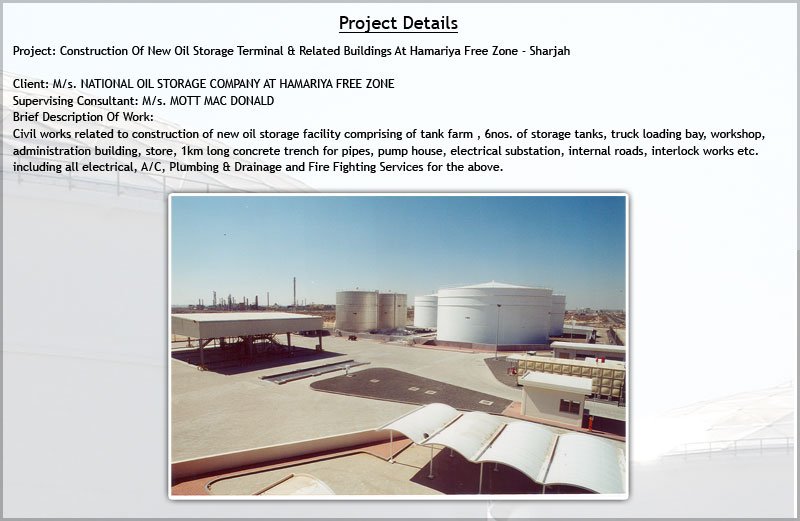 Project Details

Project: Construction Of New Oil Storage Terminal & Related Buildings At Hamariya Free Zone - Sharjah

Client: M/s. NATIONAL OIL STORAGE COMPANY AT HAMARIYA FREE ZONE
Supervising Consultant: M/s. MOTT MAC DONALD
Brief Description Of Work:
Civil works related to construction of new oil storage facility comprising of tank farm , 6nos. of storage tanks, truck loading bay, workshop, administration building, store, 1km long concrete trench for pipes, pump house, electrical substation, internal roads, interlock works etc. including all electrical, A/C, Plumbing & Drainage and Fire Fighting Services for the above.